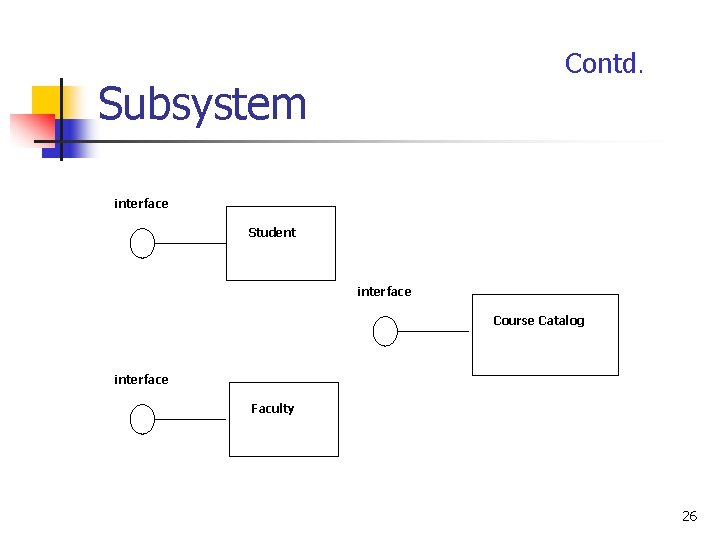 Contd.

Subsystem

interface

Student

interface

Course Catalog

interface

Faculty

26